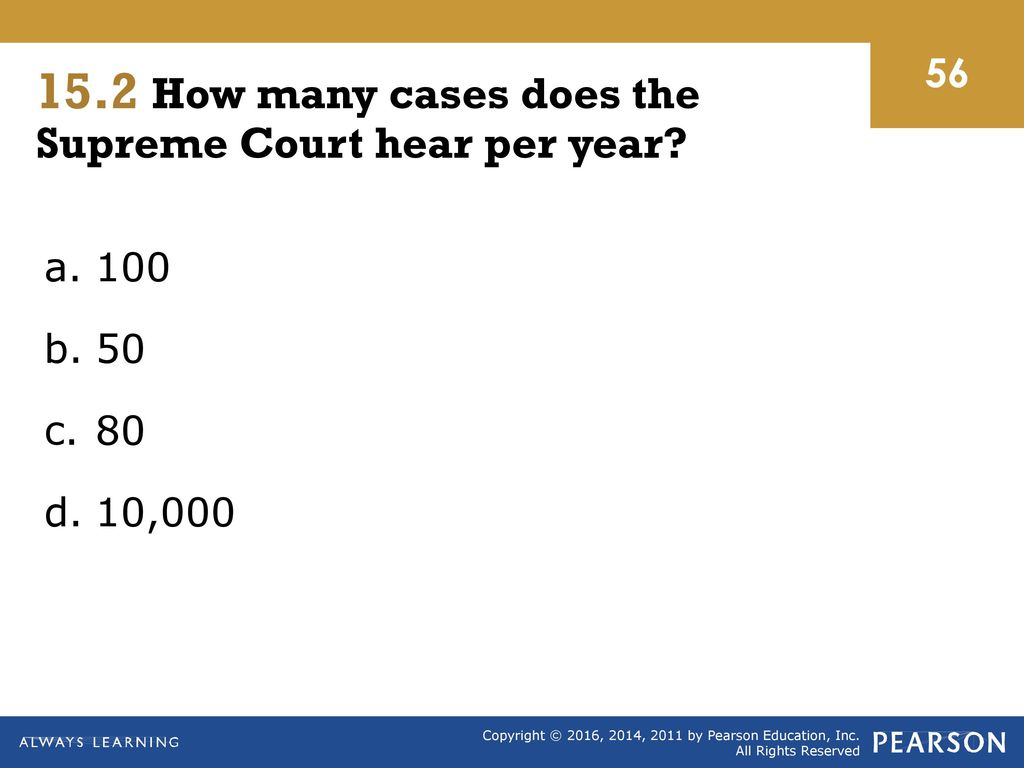 56

15.2 How many cases does the Supreme Court hear per year?

a. 100

b. 50

c. 80

d. 10,000

ALWAYS LEARNING

Copyright © 2016, 2014, 2011 by Pearson Education, Inc. All Rights Reserved

PEARSON